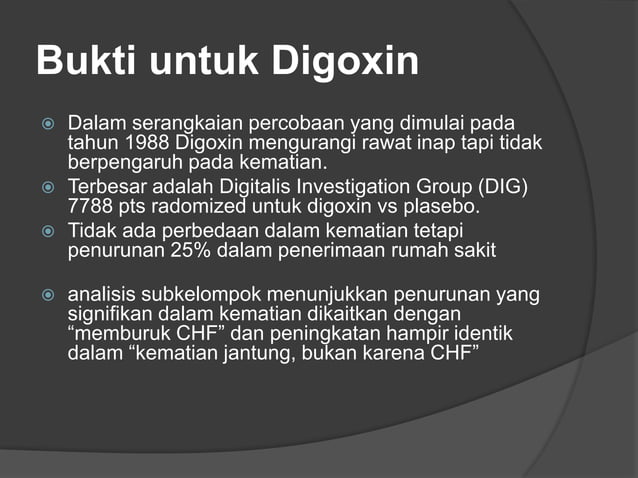 Bukti untuk Digoxin

Dalam serangkaian percobaan yang dimulai pada tahun 1988 Digoxin mengurangi rawat inap tapi tidak berpengaruh pada kematian.

Terbesar adalah Digitalis Investigation Group (DIG) 7788 pts radomized untuk digoxin vs plasebo.

Tidak ada perbedaan dalam kematian tetapi penurunan 25% dalam penerimaan rumah sakit

analisis subkelompok menunjukkan penurunan yang signifikan dalam kematian dikaitkan dengan “memburuk CHF” dan peningkatan hampir identik dalam “kematian jantung, bukan karena CHF”